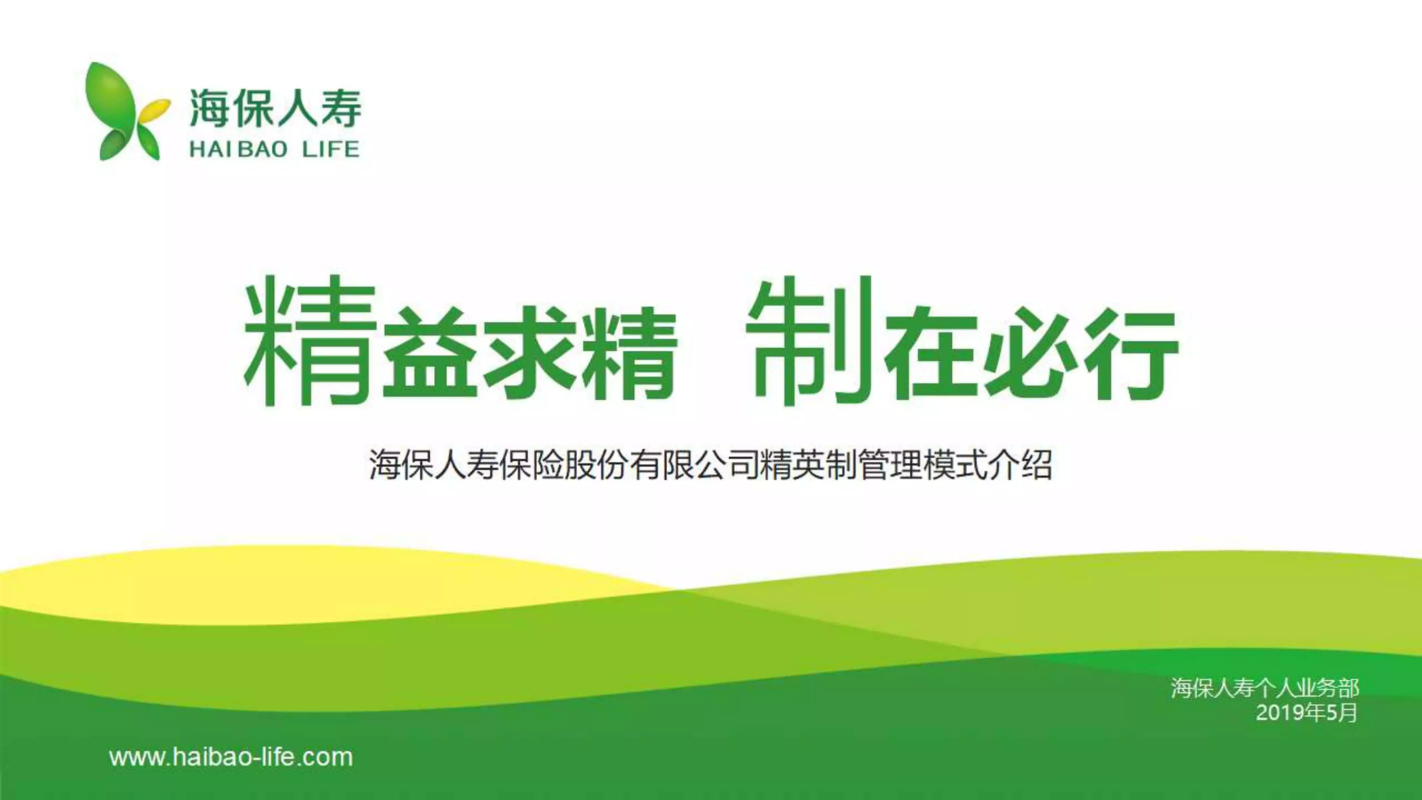 海保人寿
HAIBAO LIFE

精益求精 制在必行

海保人寿保险股份有限公司精英制管理模式介绍

海保人寿个人业务部
2019年5月

www.haibao-life.com